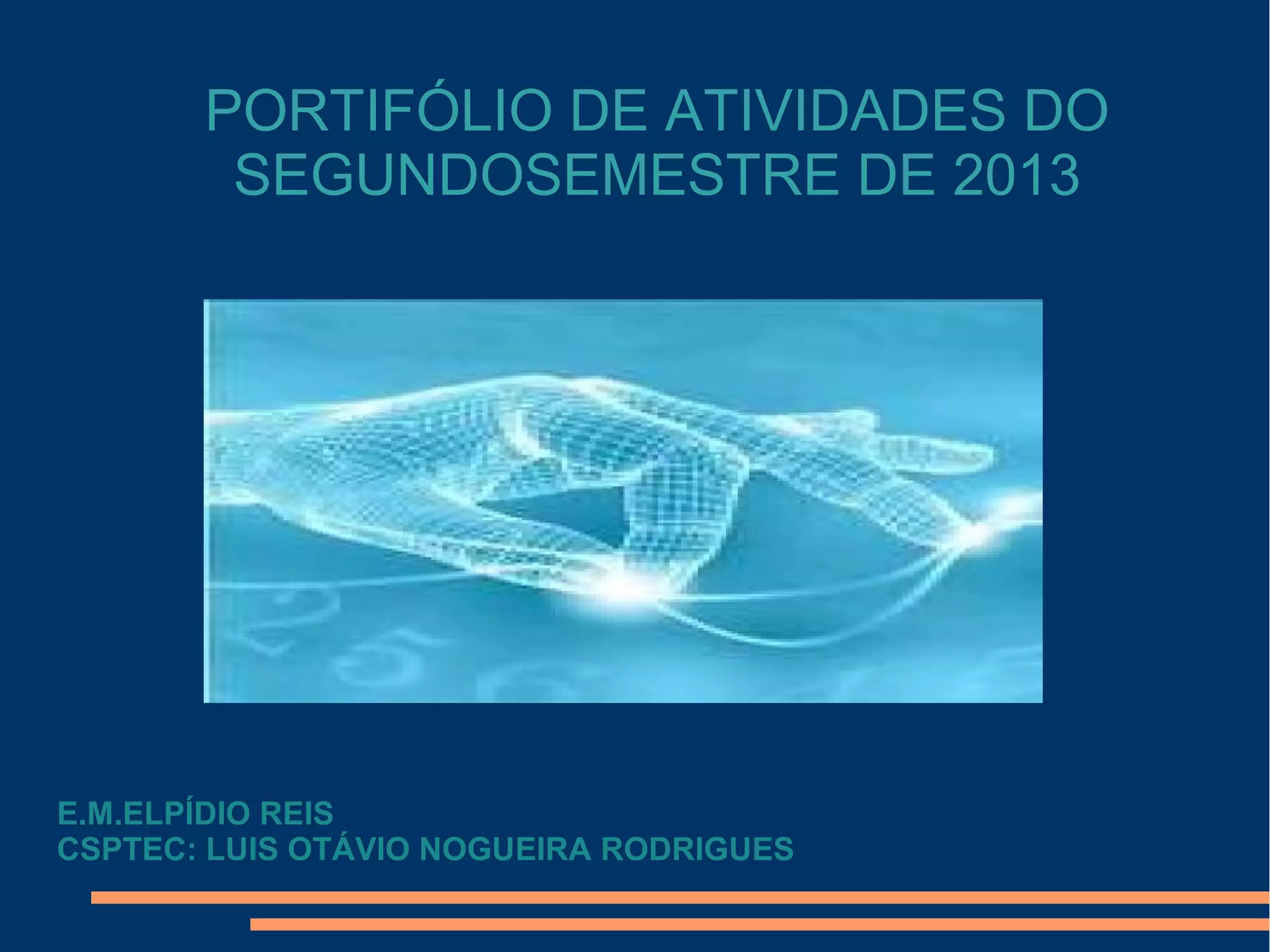 PORTIFÓLIO DE ATIVIDADES DO SEGUNDOSEMESTRE DE 2013

E.M.ELPÍDIO REIS
CSPTEC: LUIS OTÁVIO NOGUEIRA RODRIGUES